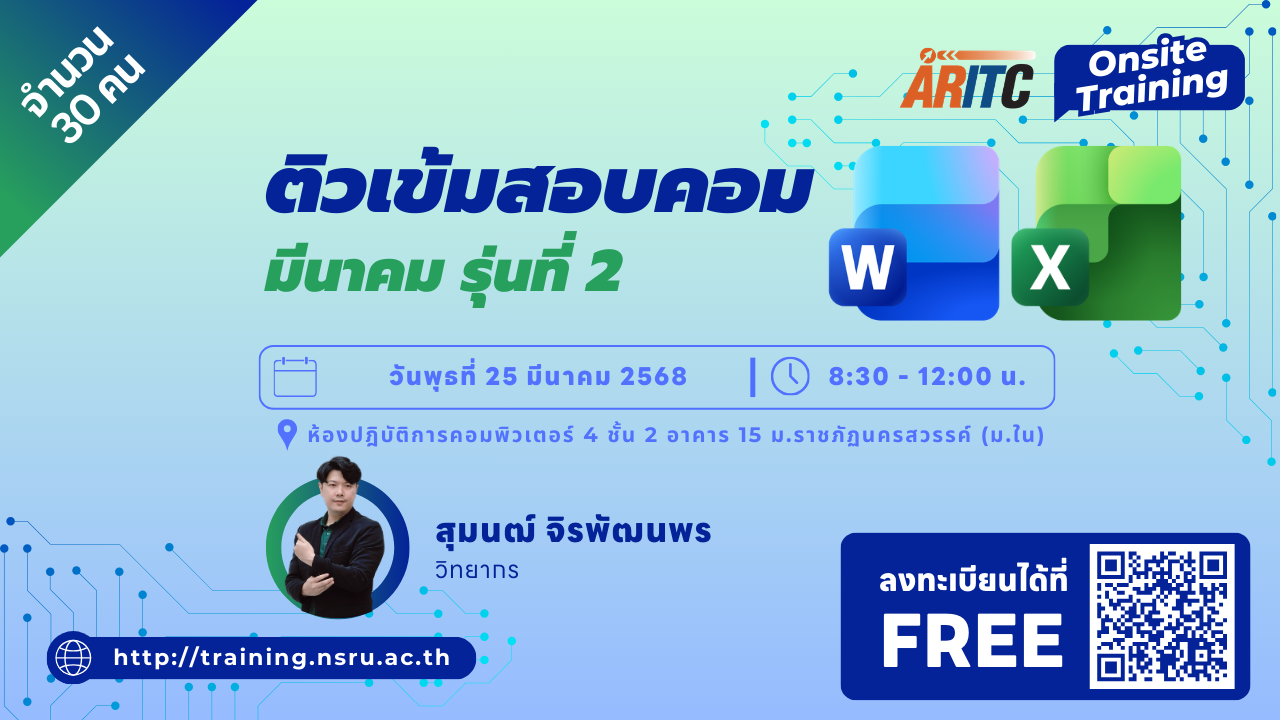 จำนวน 30 คน

ARITC

Onsite Training

ติวเข้มสอบคอม
มีนาคม รุ่นที่ 2

W

X

วันพุธที่ 25 มีนาคม 2568

8:30 - 12:00 น.

ห้องปฏิบัติการคอมพิวเตอร์ 4 ชั้น 2 อาคาร 15 ม.ราชภัฏนครสวรรค์ (ม.ใน)

สุมนต์ จิรพัฒนพร
วิทยากร

http://training.nsru.ac.th

ลงทะเบียนได้ที่
FREE